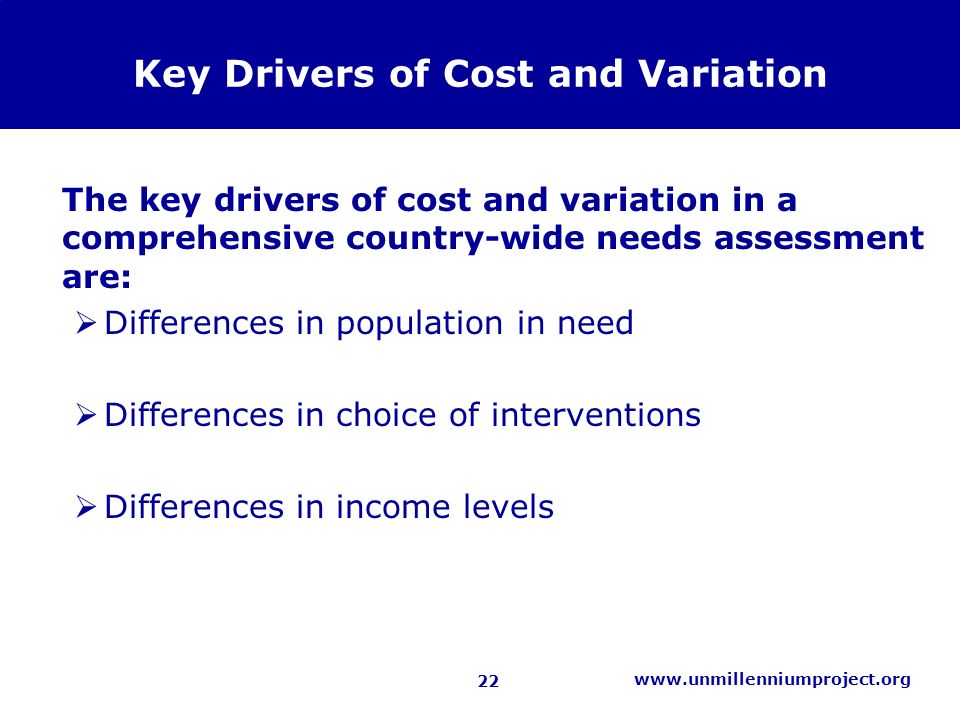 Key Drivers of Cost and Variation

The key drivers of cost and variation in a comprehensive country-wide needs assessment are:

➢ Differences in population in need

➢ Differences in choice of interventions

➢ Differences in income levels

22

www.unmillenniumproject.org